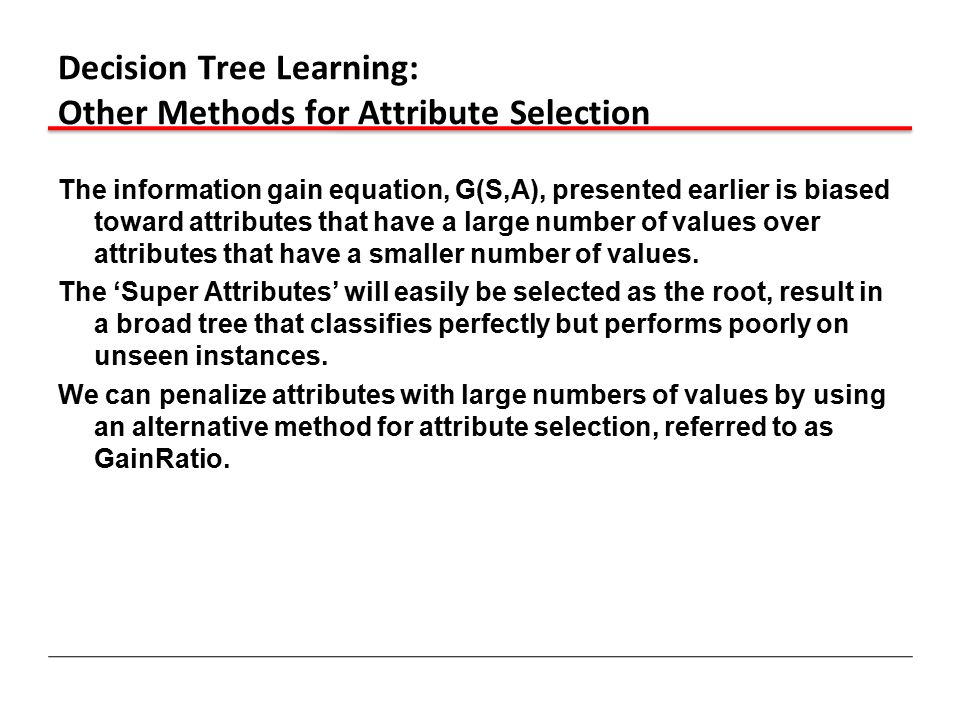 Decision Tree Learning:
Other Methods for Attribute Selection

The information gain equation, G(S,A), presented earlier is biased toward attributes that have a large number of values over attributes that have a smaller number of values.

The ‘Super Attributes’ will easily be selected as the root, result in a broad tree that classifies perfectly but performs poorly on unseen instances.

We can penalize attributes with large numbers of values by using an alternative method for attribute selection, referred to as GainRatio.